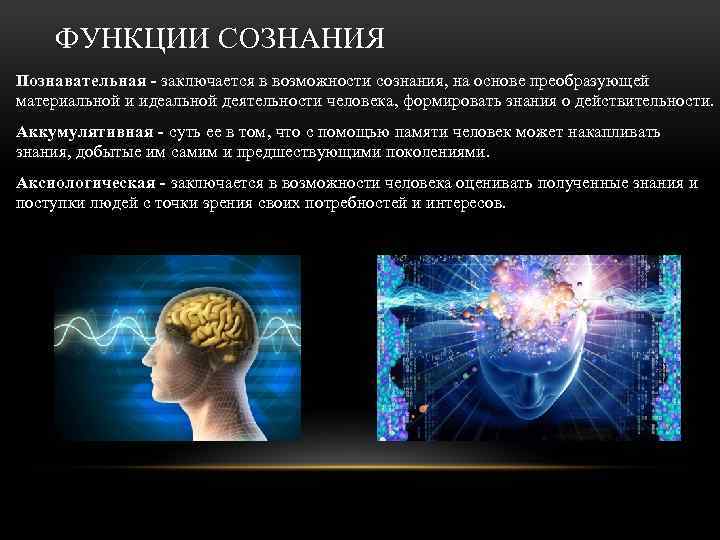 ФУНКЦИИ СОЗНАНИЯ

Познавательная - заключается в возможности сознания, на основе преобразующей материальной и идеальной деятельности человека, формировать знания о действительности.

Аккумулятивная - суть ее в том, что с помощью памяти человек может накапливать знания, добытые им самим и предшествующими поколениями.

Аксиологическая - заключается в возможности человека оценивать полученные знания и поступки людей с точки зрения своих потребностей и интересов.